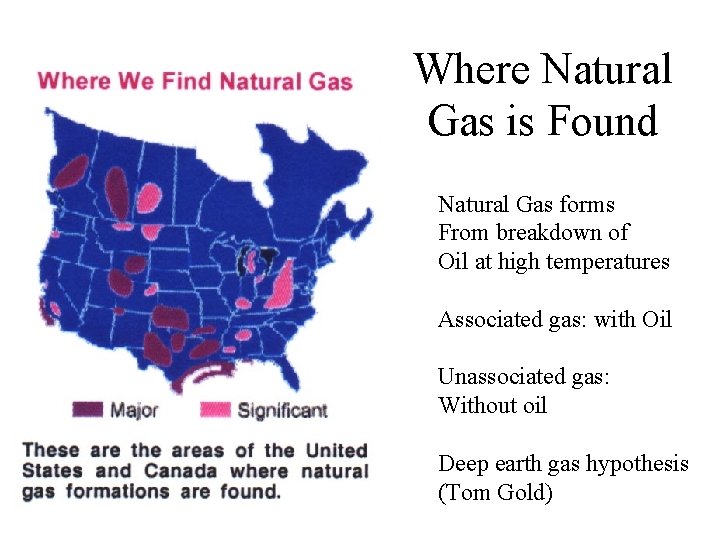 Where We Find Natural Gas

Major

Significant

These are the areas of the United States and Canada where natural gas formations are found.

Where Natural Gas is Found

Natural Gas forms From breakdown of Oil at high temperatures

Associated gas: with Oil

Unassociated gas: Without oil

Deep earth gas hypothesis (Tom Gold)